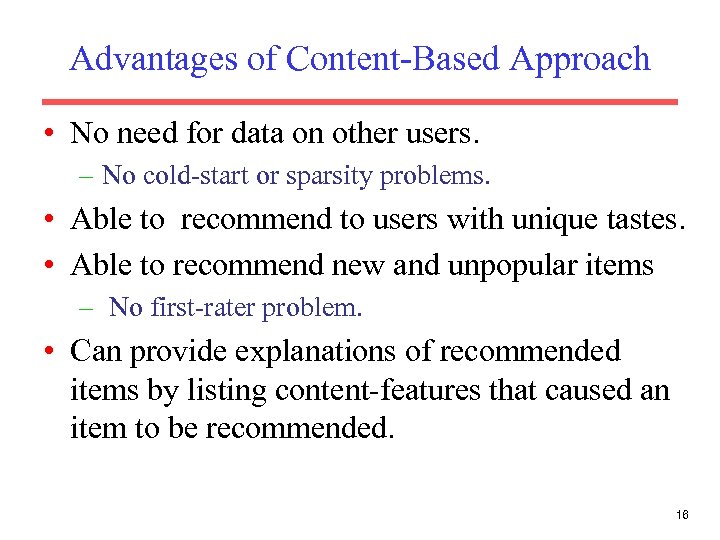 Advantages of Content-Based Approach

• No need for data on other users.
– No cold-start or sparsity problems.

• Able to recommend to users with unique tastes.

• Able to recommend new and unpopular items
– No first-rater problem.

• Can provide explanations of recommended items by listing content-features that caused an item to be recommended.

16